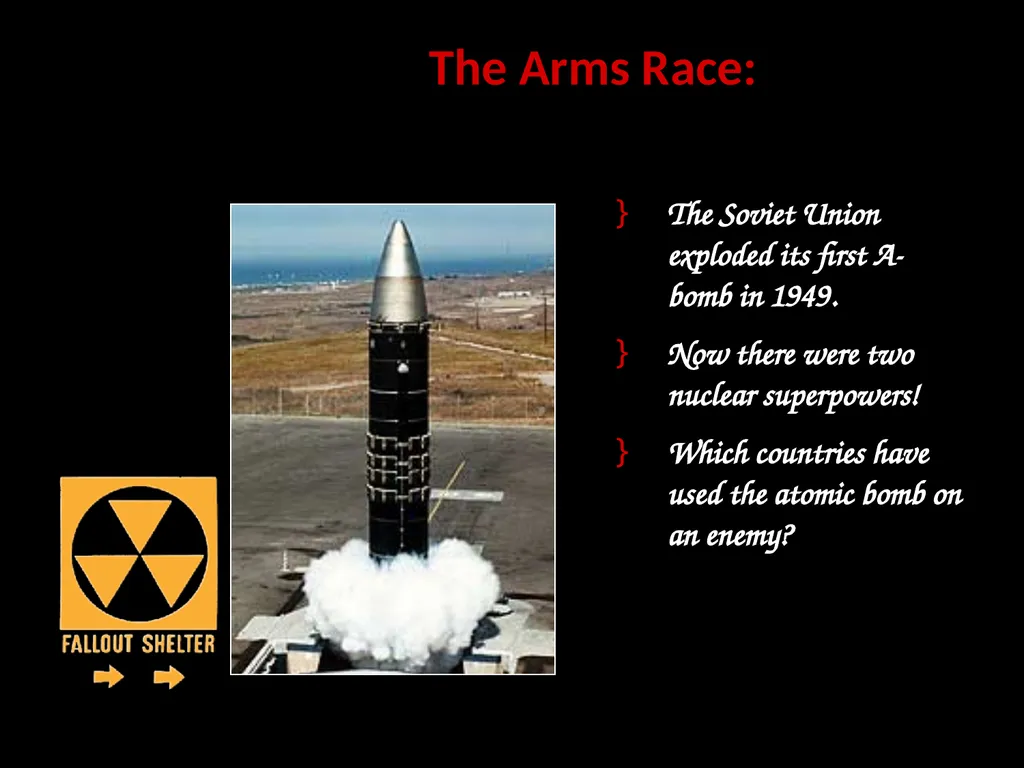 The Arms Race:

} The Soviet Union exploded its first A-bomb in 1949.

} Now there were two nuclear superpowers!

} Which countries have used the atomic bomb on an enemy?

FALLOUT SHELTER